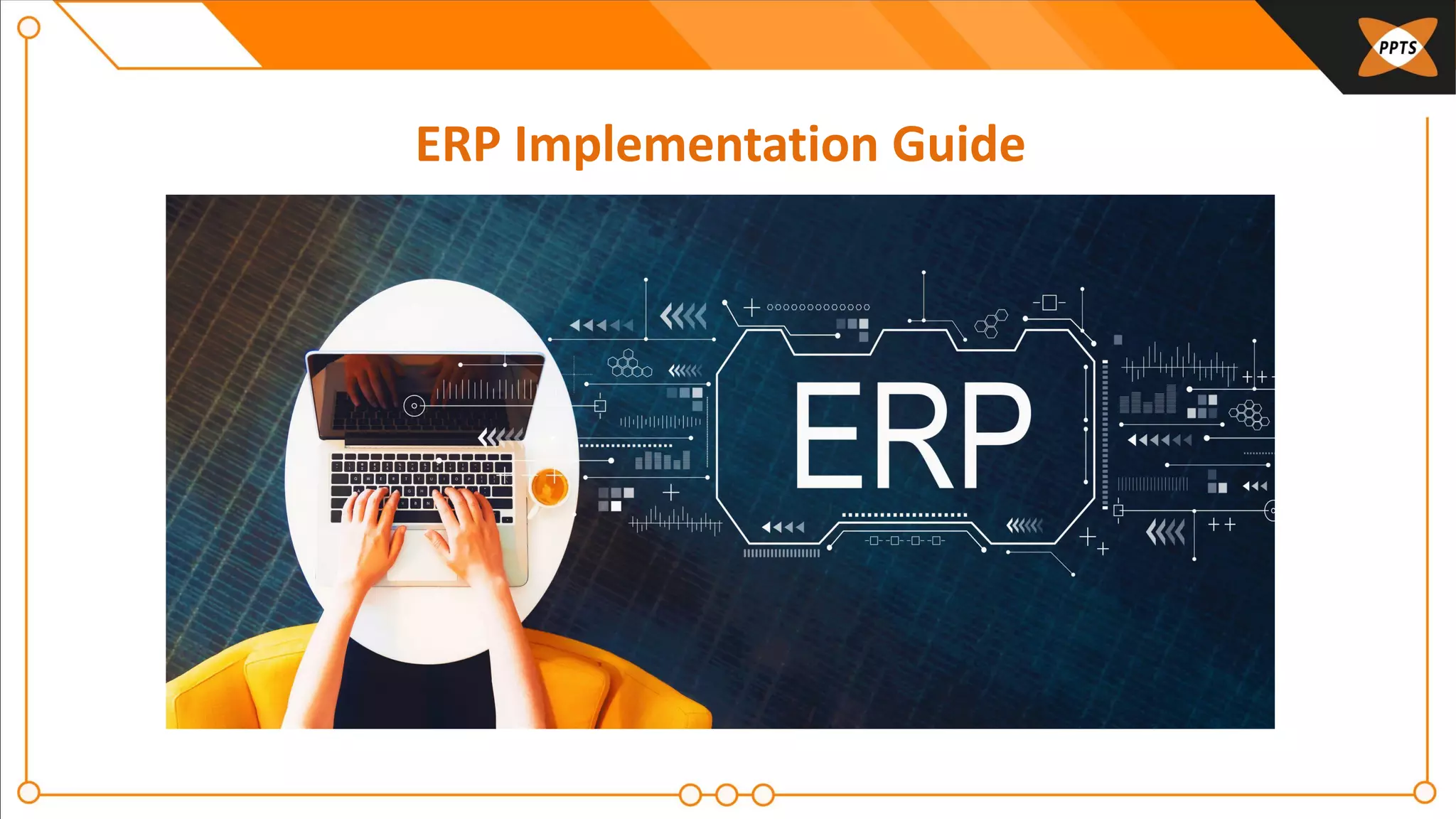 PPTS

ERP Implementation Guide

ERP